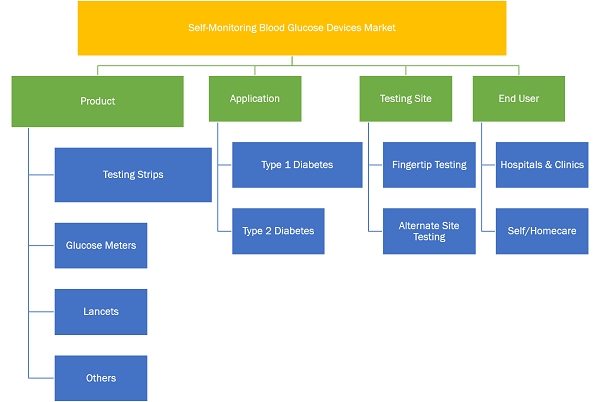 Self-Monitoring Blood Glucose Devices Market

Product

Testing Strips

Glucose Meters

Lancets

Others

Application

Type 1 Diabetes

Type 2 Diabetes

Testing Site

Fingertip Testing

Alternate Site Testing

End User

Hospitals & Clinics

Self/Homecare